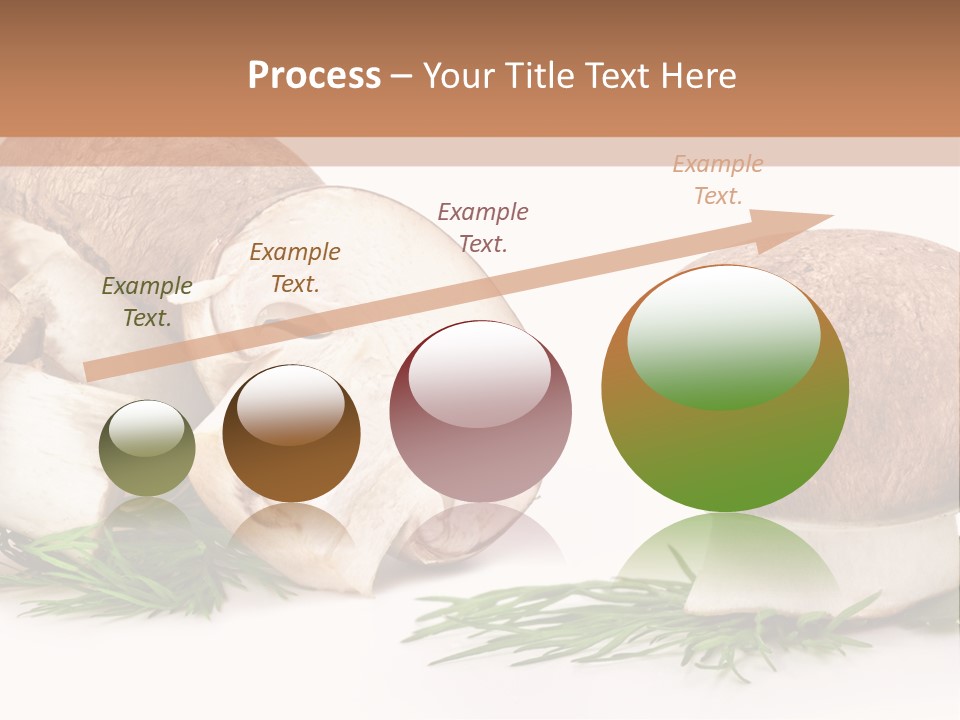 Process – Your Title Text Here

Example Text.

Example Text.

Example Text.

Example Text.